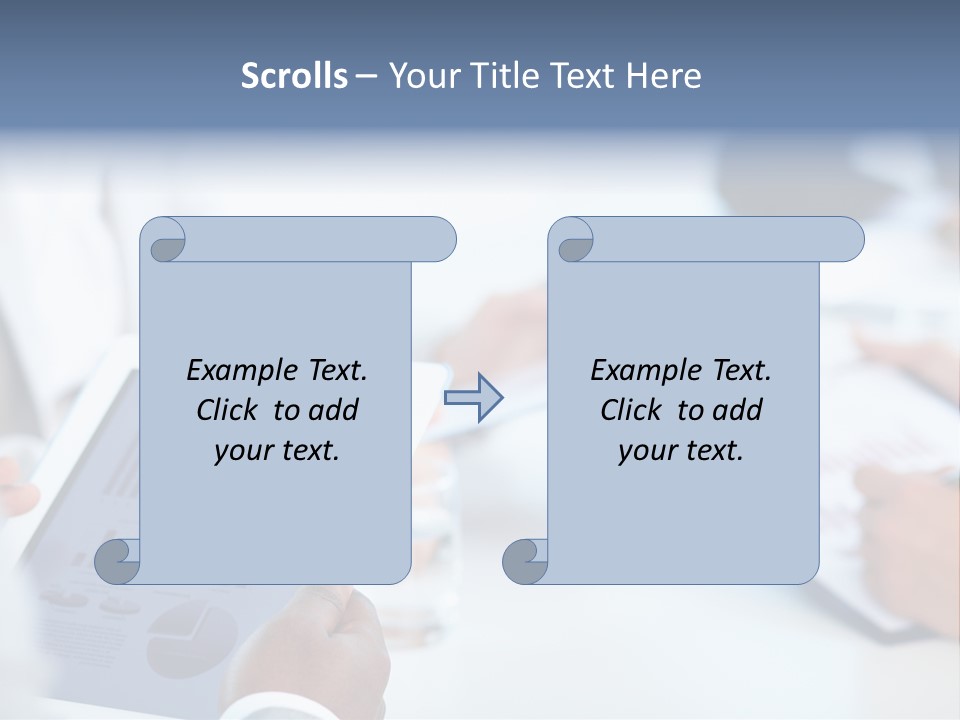 Scrolls – Your Title Text Here

Example Text. Click to add your text.

Example Text. Click to add your text.